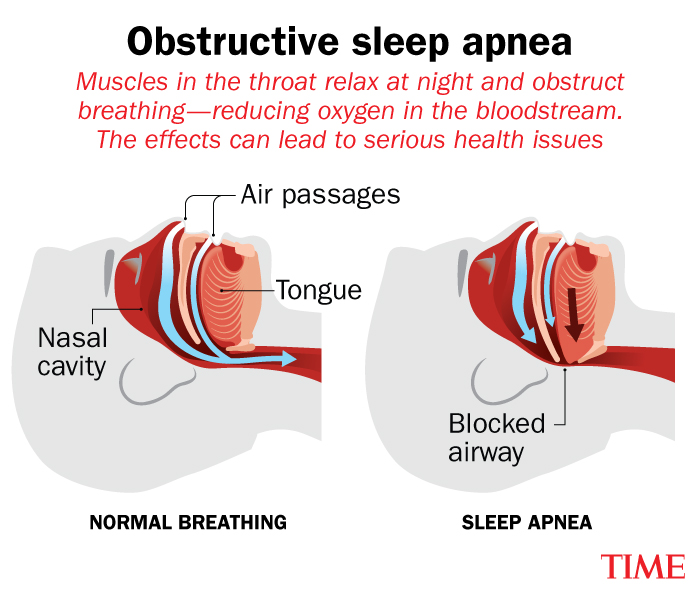 Obstructive sleep apnea

Muscles in the throat relax at night and obstruct breathing—reducing oxygen in the bloodstream. The effects can lead to serious health issues

Air passages

Tongue

Nasal cavity

Blocked airway

NORMAL BREATHING

SLEEP APNEA

TIME